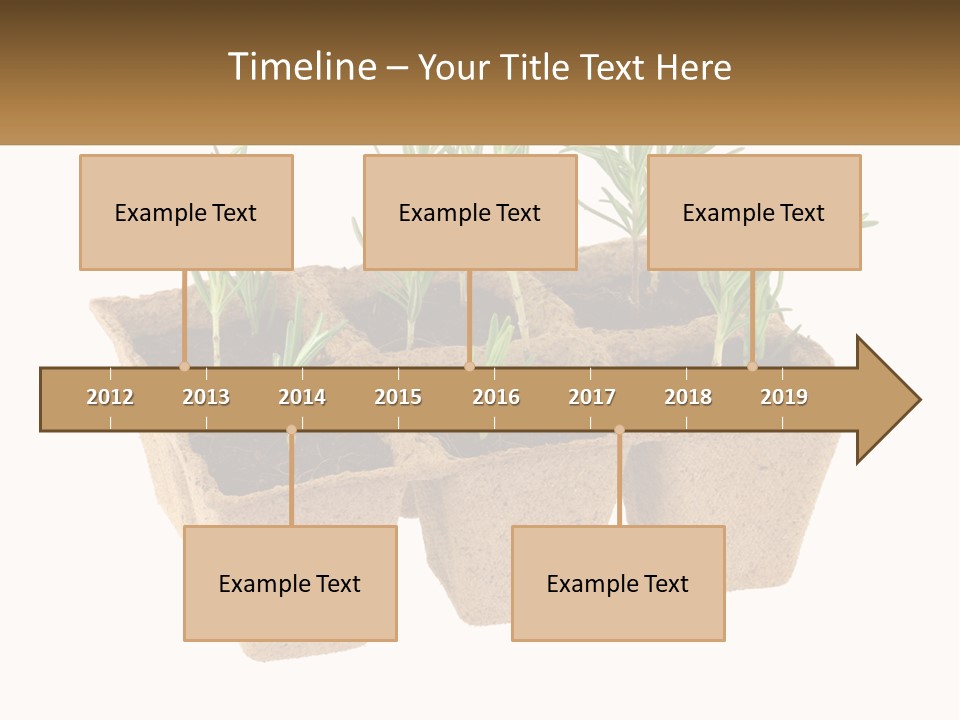 Timeline – Your Title Text Here

Example Text

Example Text

Example Text

2012 2013 2014 2015 2016 2017 2018 2019

Example Text

Example Text